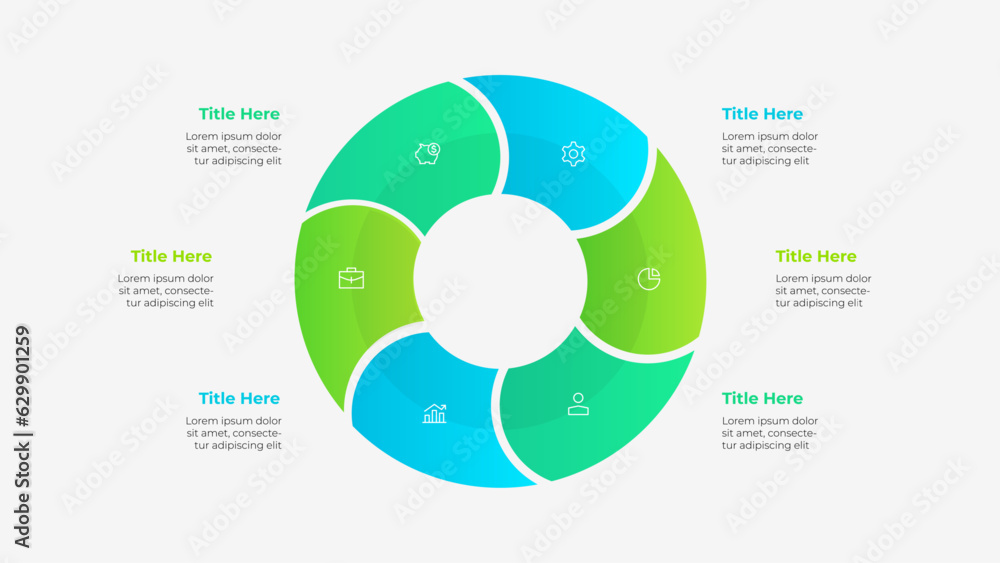 Title Here
Lorem ipsum dolor sit amet, consectetur adipiscing elit

Title Here
Lorem ipsum dolor sit amet, consectetur adipiscing elit

Title Here
Lorem ipsum dolor sit amet, consectetur adipiscing elit

Title Here
Lorem ipsum dolor sit amet, consectetur adipiscing elit

Title Here
Lorem ipsum dolor sit amet, consectetur adipiscing elit

Title Here
Lorem ipsum dolor sit amet, consectetur adipiscing elit

Adobe Stock | #629901259